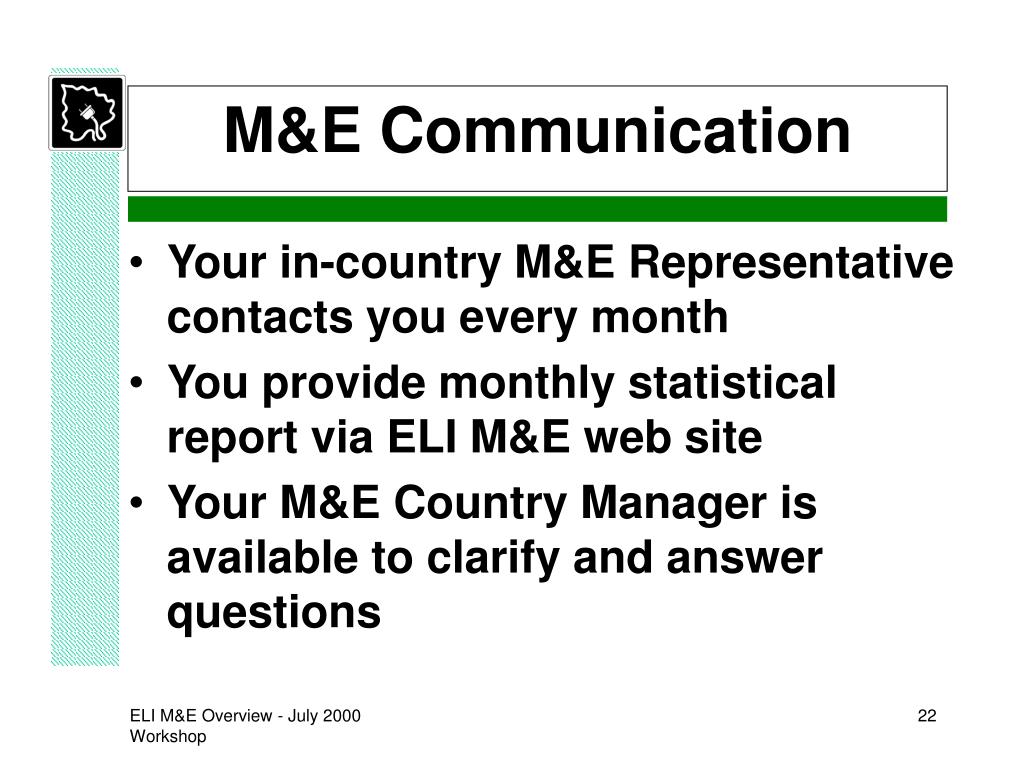 M&E Communication

• Your in-country M&E Representative contacts you every month

• You provide monthly statistical report via ELI M&E web site

• Your M&E Country Manager is available to clarify and answer questions

ELI M&E Overview - July 2000 Workshop

22